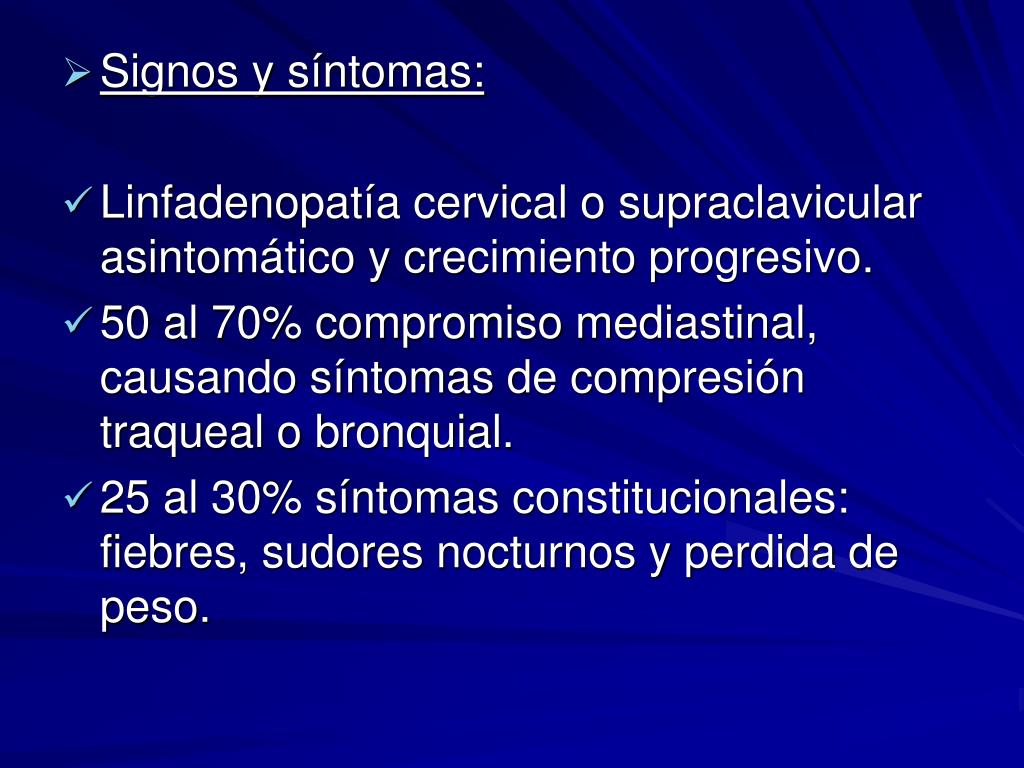 ➢ Signos y síntomas:

✓ Linfadenopatía cervical o supraclavicular asintomático y crecimiento progresivo.
✓ 50 al 70% compromiso mediastinal, causando síntomas de compresión traqueal o bronquial.
✓ 25 al 30% síntomas constitucionales: fiebres, sudores nocturnos y perdida de peso.